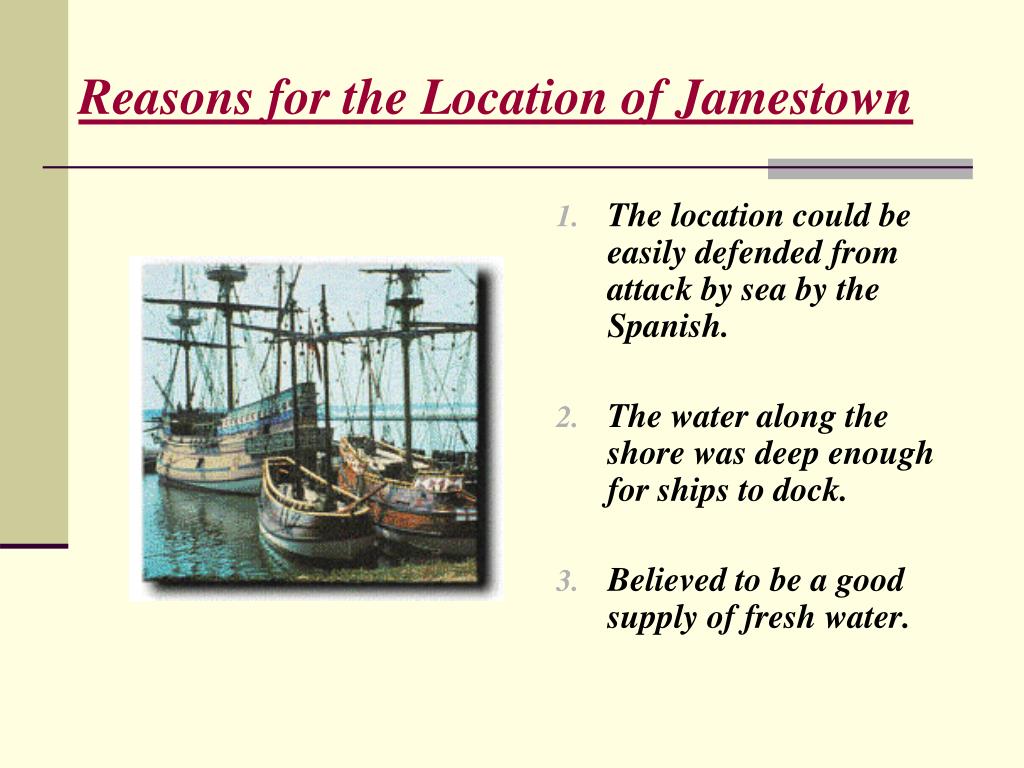 Reasons for the Location of Jamestown

1. The location could be easily defended from attack by sea by the Spanish.

2. The water along the shore was deep enough for ships to dock.

3. Believed to be a good supply of fresh water.